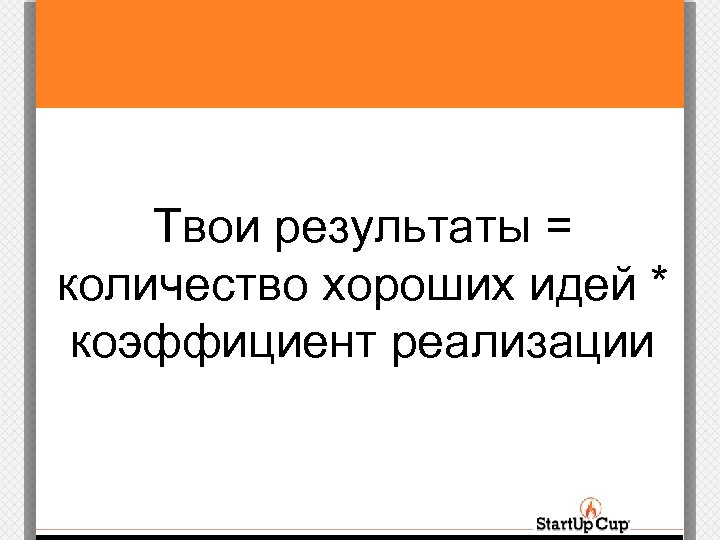 Твои результаты = количество хороших идей * коэффициент реализации

StartUp Cup